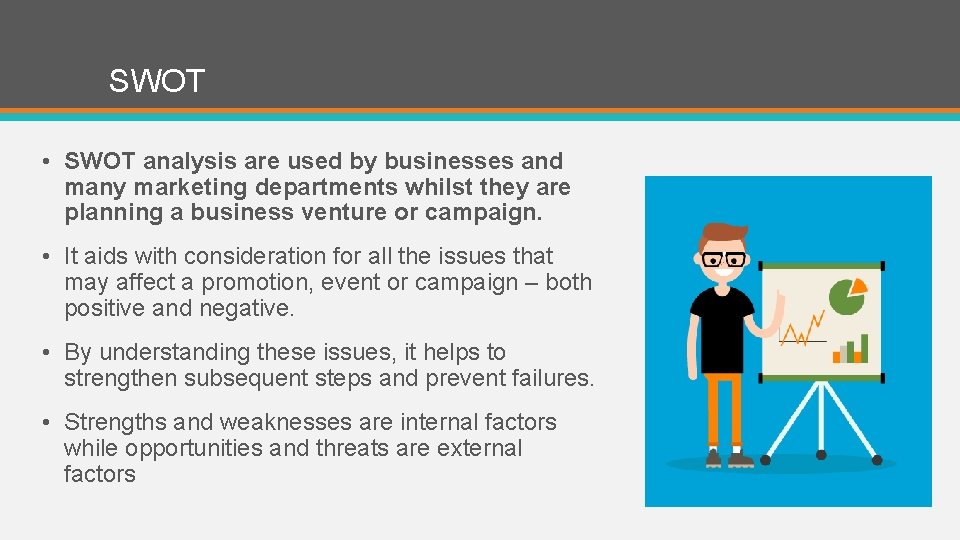 SWOT

• SWOT analysis are used by businesses and many marketing departments whilst they are planning a business venture or campaign.

• It aids with consideration for all the issues that may affect a promotion, event or campaign – both positive and negative.

• By understanding these issues, it helps to strengthen subsequent steps and prevent failures.

• Strengths and weaknesses are internal factors while opportunities and threats are external factors